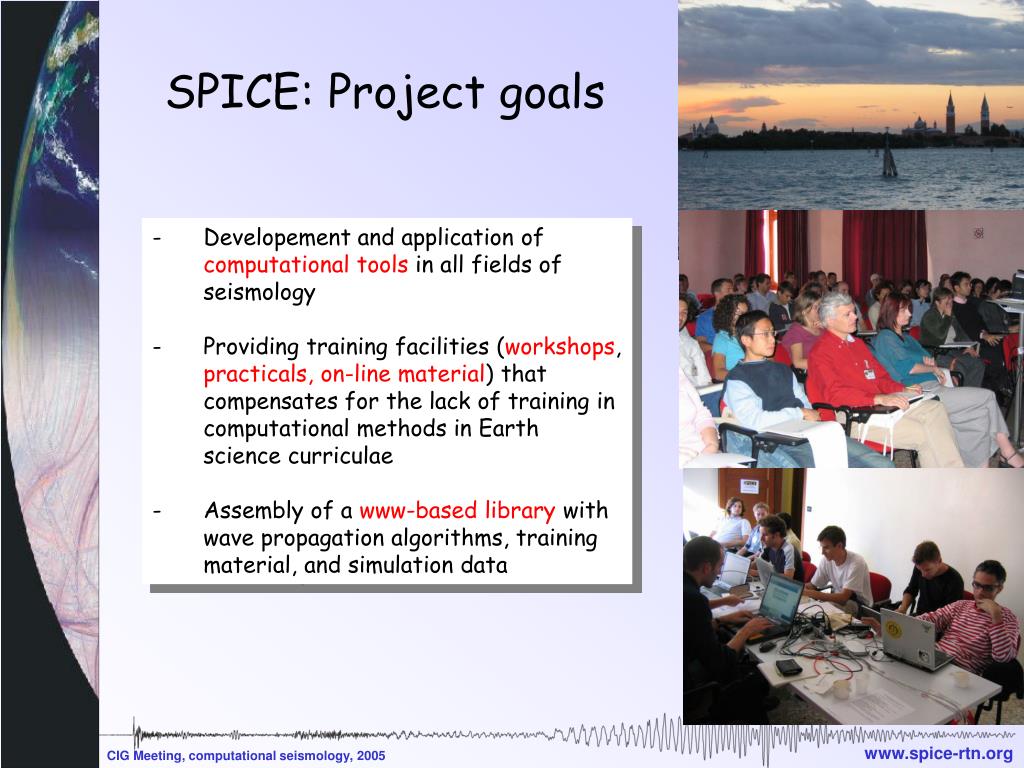 SPICE: Project goals

- Developement and application of computational tools in all fields of seismology

- Providing training facilities (workshops, practicals, on-line material) that compensates for the lack of training in computational methods in Earth science curriculae

- Assembly of a www-based library with wave propagation algorithms, training material, and simulation data

CIG Meeting, computational seismology, 2005

www.spice-rtn.org